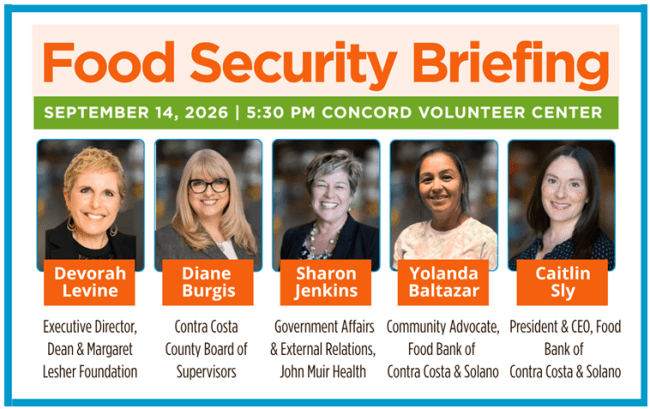 Food Security Briefing

SEPTEMBER 14, 2026 | 5:30 PM CONCORD VOLUNTEER CENTER

Devorah Levine

Executive Director, Dean & Margaret Lesher Foundation

Diane Burgis

Contra Costa County Board of Supervisors

Sharon Jenkins

Government Affairs & External Relations, John Muir Health

Yolanda Baltazar

Community Advocate, Food Bank of Contra Costa & Solano

Caitlin Sly

President & CEO, Food Bank of Contra Costa & Solano